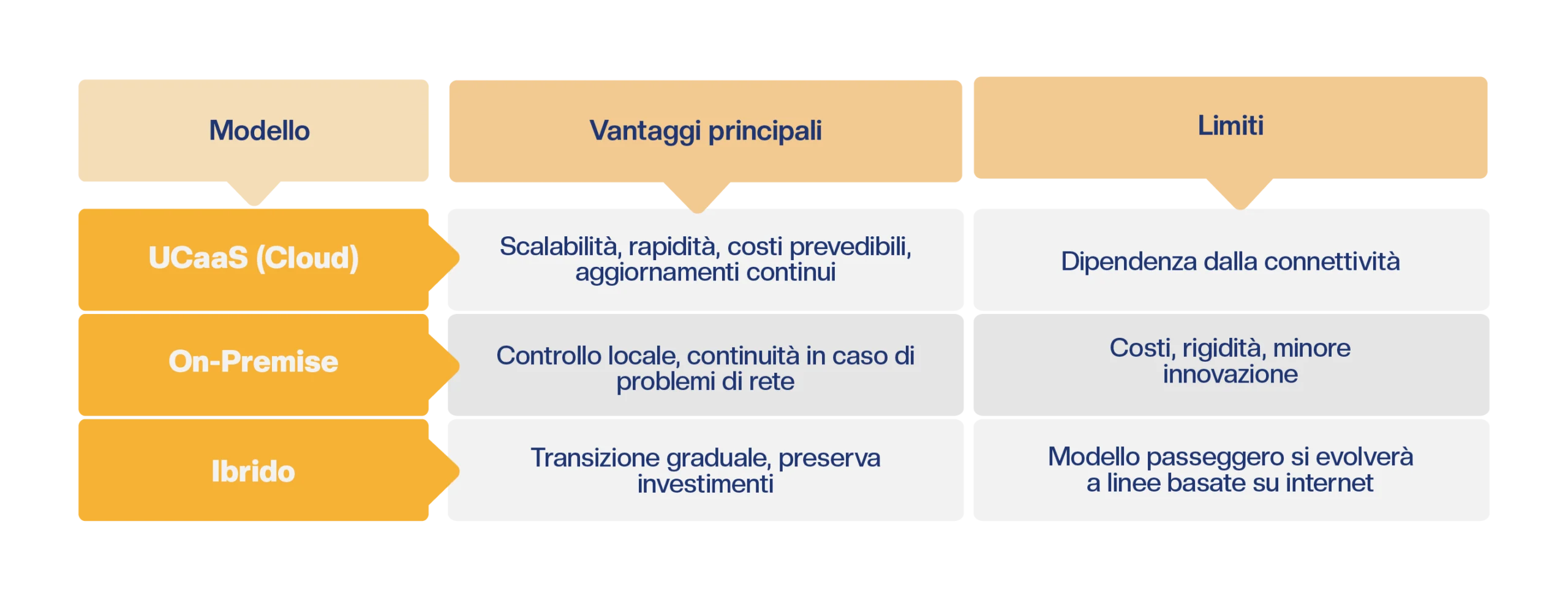 | Modello | Vantaggi principali | Limiti |
|---|---|---|
| UCaaS (Cloud) | Scalabilità, rapidità, costi prevedibili, aggiornamenti continui | Dipendenza dalla connettività |
| On-Premise | Controllo locale, continuità in caso di problemi di rete | Costi, rigidità, minore innovazione |
| Ibrido | Transizione graduale, preserva investimenti | Modello passeggero si evolverà a linee basate su internet |